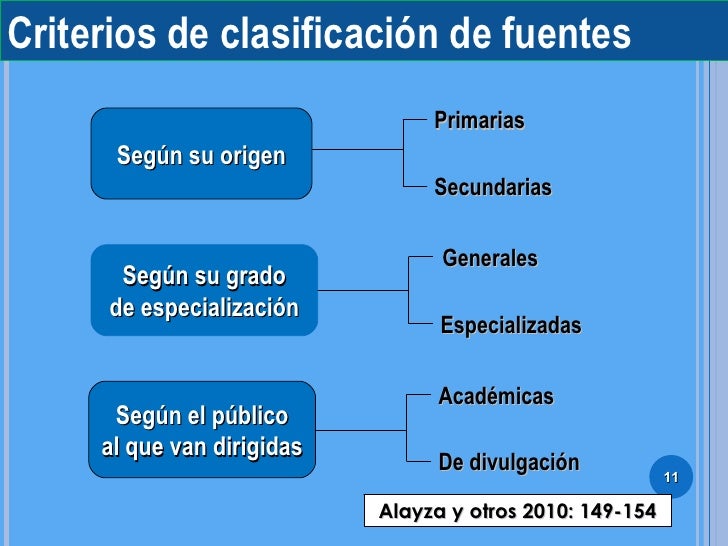 Criterios de clasificación de fuentes

Según su origen

Primarias

Secundarias

Según su grado de especialización

Generales

Especializadas

Según el público al que van dirigidas

Académicas

De divulgación

11

Alayza y otros 2010: 149-154